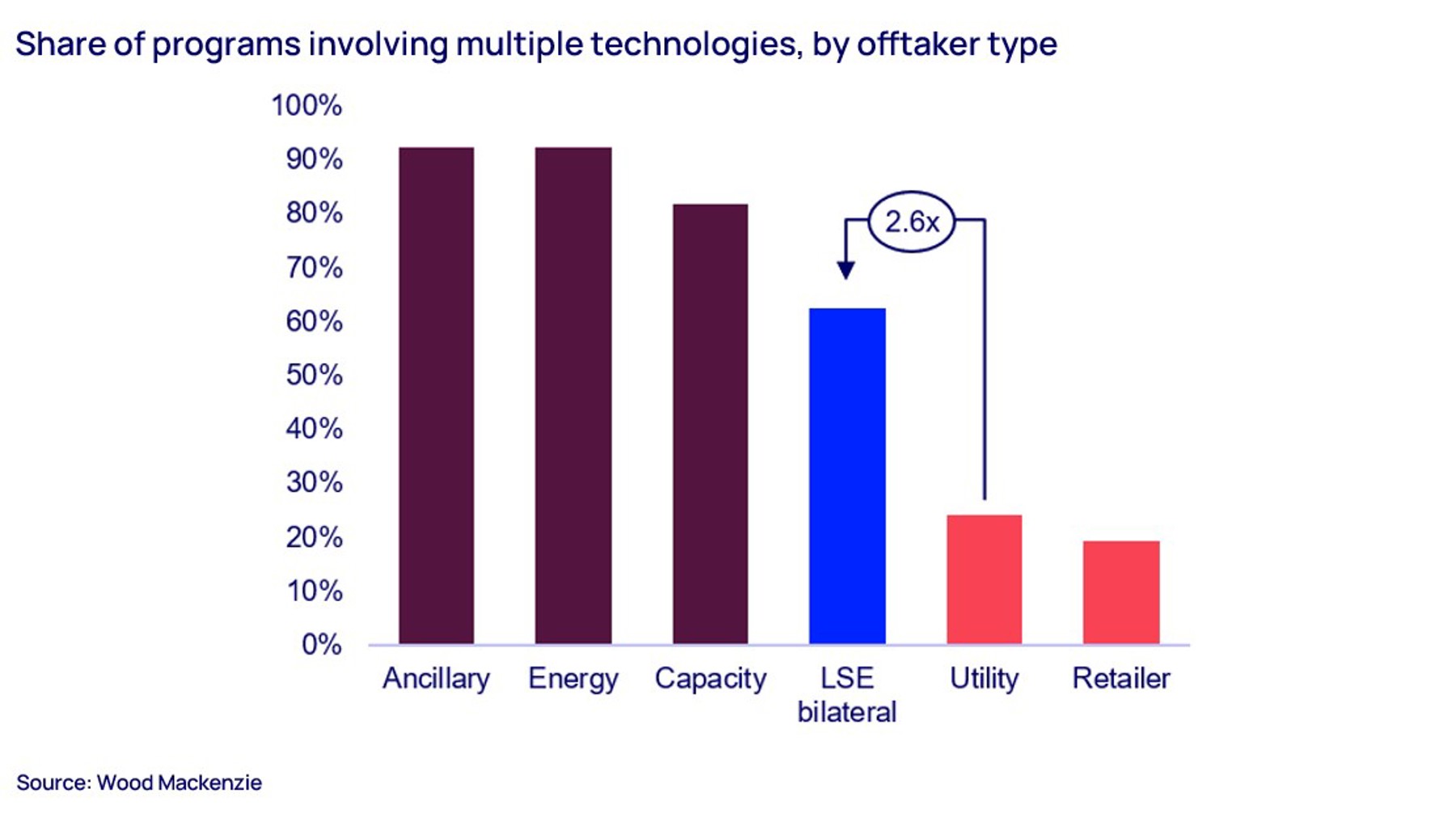 Share of programs involving multiple technologies, by offtaker type

100%
90%
80%
70%
60%
50%
40%
30%
20%
10%
0%

2.6x

Ancillary
Energy
Capacity
LSE bilateral
Utility
Retailer

Source: Wood Mackenzie